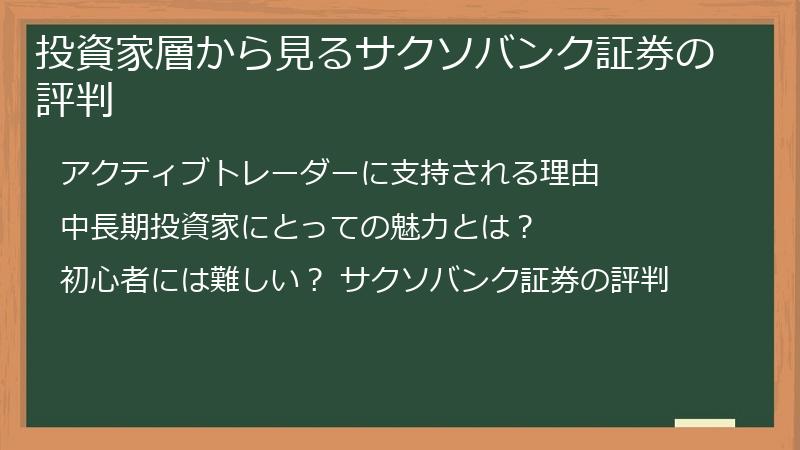 投資家層から見るサクソバンク証券の評判

アクティブトレーダーに支持される理由

中長期投資家にとっての魅力とは？

初心者には難しい？ サクソバンク証券の評判